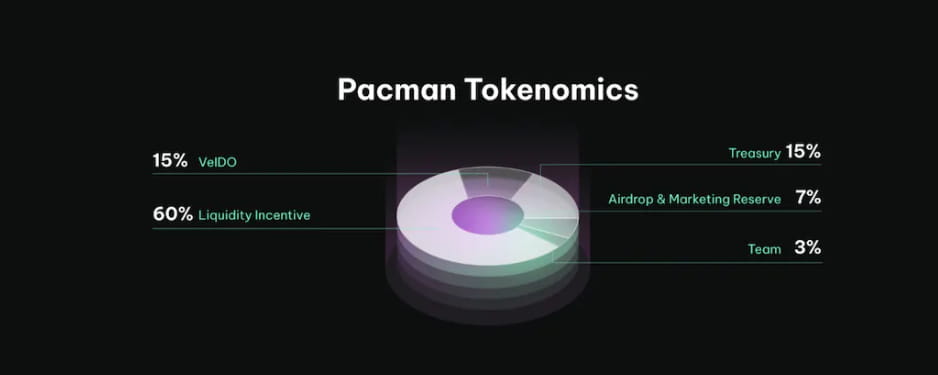 Pacman Tokenomics

15% VeIDO

60% Liquidity Incentive

Treasury 15%

Airdrop & Marketing Reserve 7%

Team 3%